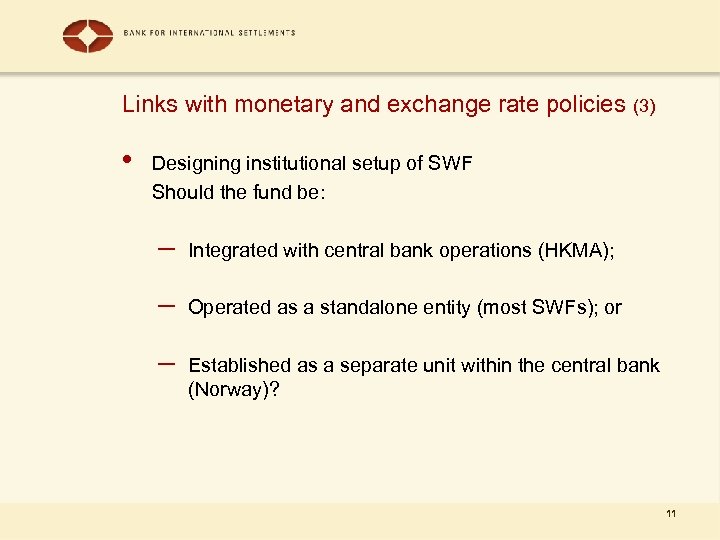 BANK FOR INTERNATIONAL SETTLEMENTS

Links with monetary and exchange rate policies (3)

• Designing institutional setup of SWF
Should the fund be:

– Integrated with central bank operations (HKMA);

– Operated as a standalone entity (most SWFs); or

– Established as a separate unit within the central bank (Norway)?

11